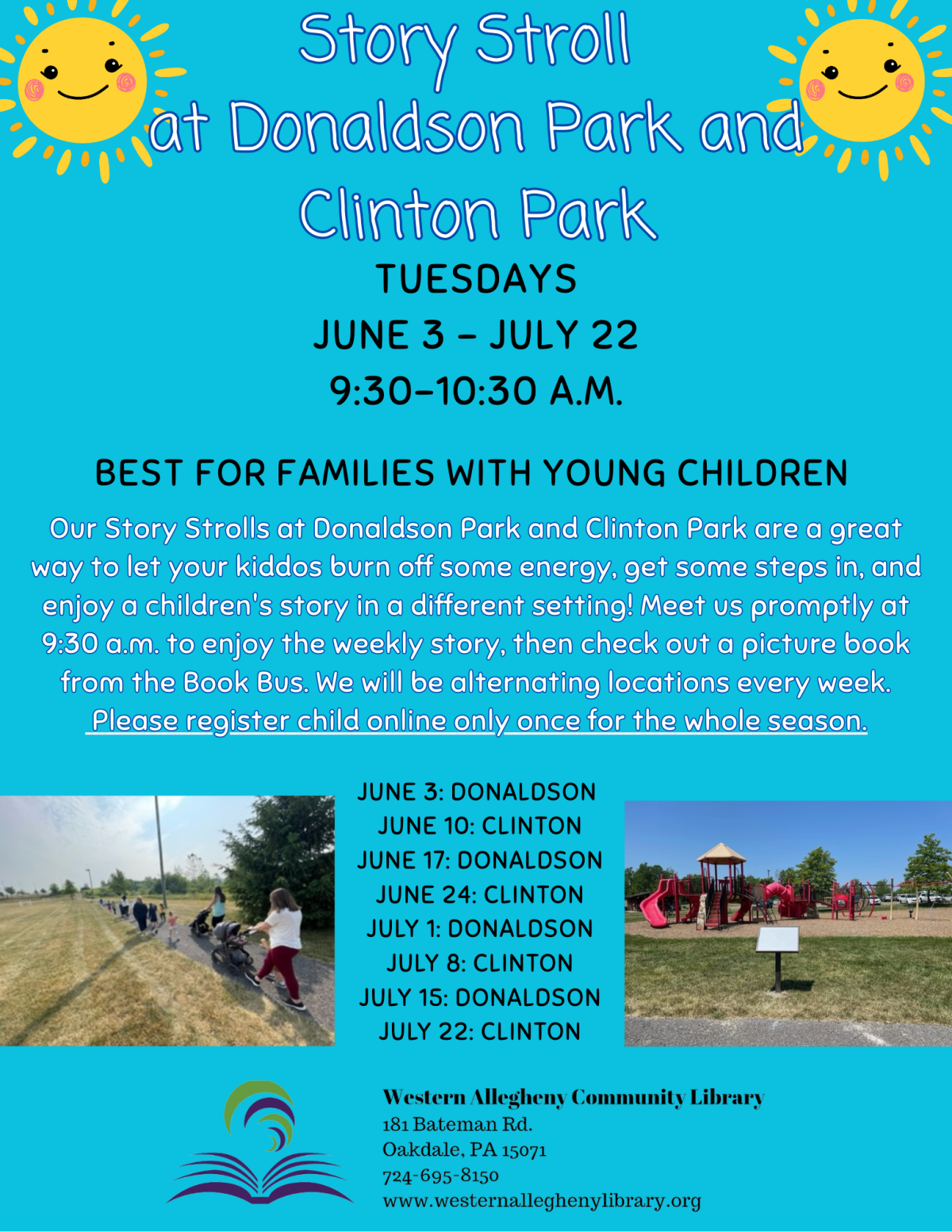 Story Stroll at Donaldson Park and Clinton Park

TUESDAYS
JUNE 3 - JULY 22
9:30-10:30 A.M.

BEST FOR FAMILIES WITH YOUNG CHILDREN

Our Story Strolls at Donaldson Park and Clinton Park are a great way to let your kiddos burn off some energy, get some steps in, and enjoy a children's story in a different setting! Meet us promptly at 9:30 a.m. to enjoy the weekly story, then check out a picture book from the Book Bus. We will be alternating locations every week. Please register child online only once for the whole season.

JUNE 3: DONALDSON
JUNE 10: CLINTON
JUNE 17: DONALDSON
JUNE 24: CLINTON
JULY 1: DONALDSON
JULY 8: CLINTON
JULY 15: DONALDSON
JULY 22: CLINTON

Western Allegheny Community Library
181 Bateman Rd.
Oakdale, PA 15071
724-695-8150
www.westernalleghenylibrary.org